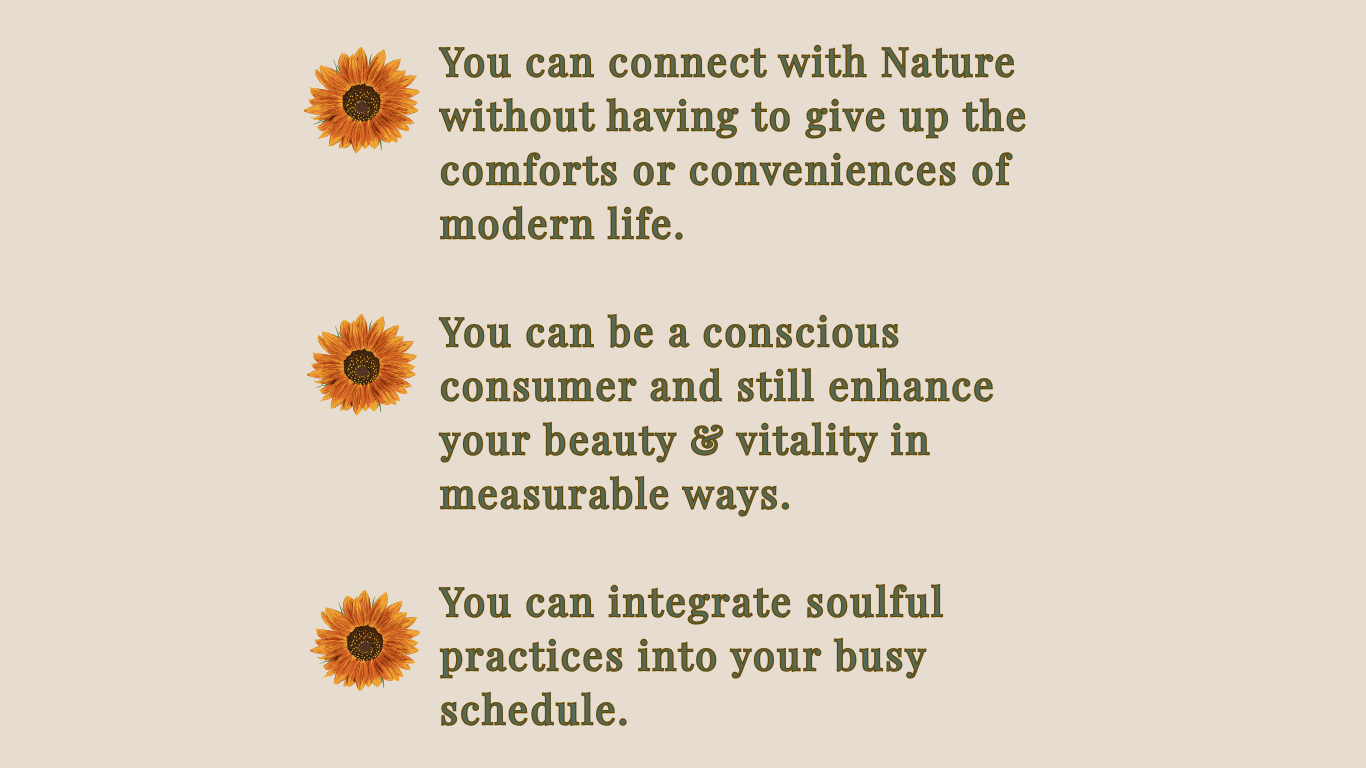 You can connect with Nature without having to give up the comforts or conveniences of modern life.

You can be a conscious consumer and still enhance your beauty & vitality in measurable ways.

You can integrate soulful practices into your busy schedule.